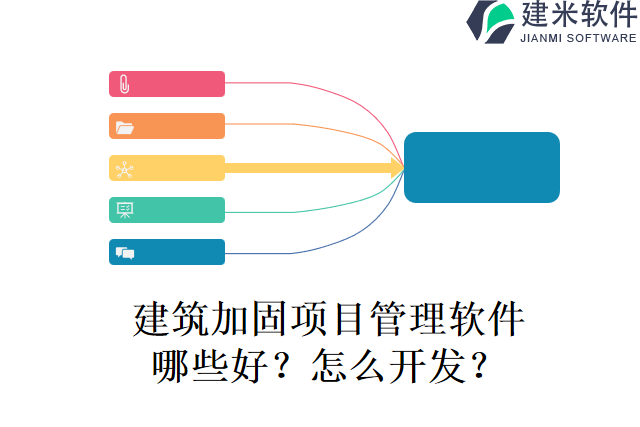 建米软件
JIANMI SOFTWARE

建筑加固项目管理软件哪些好？怎么开发？